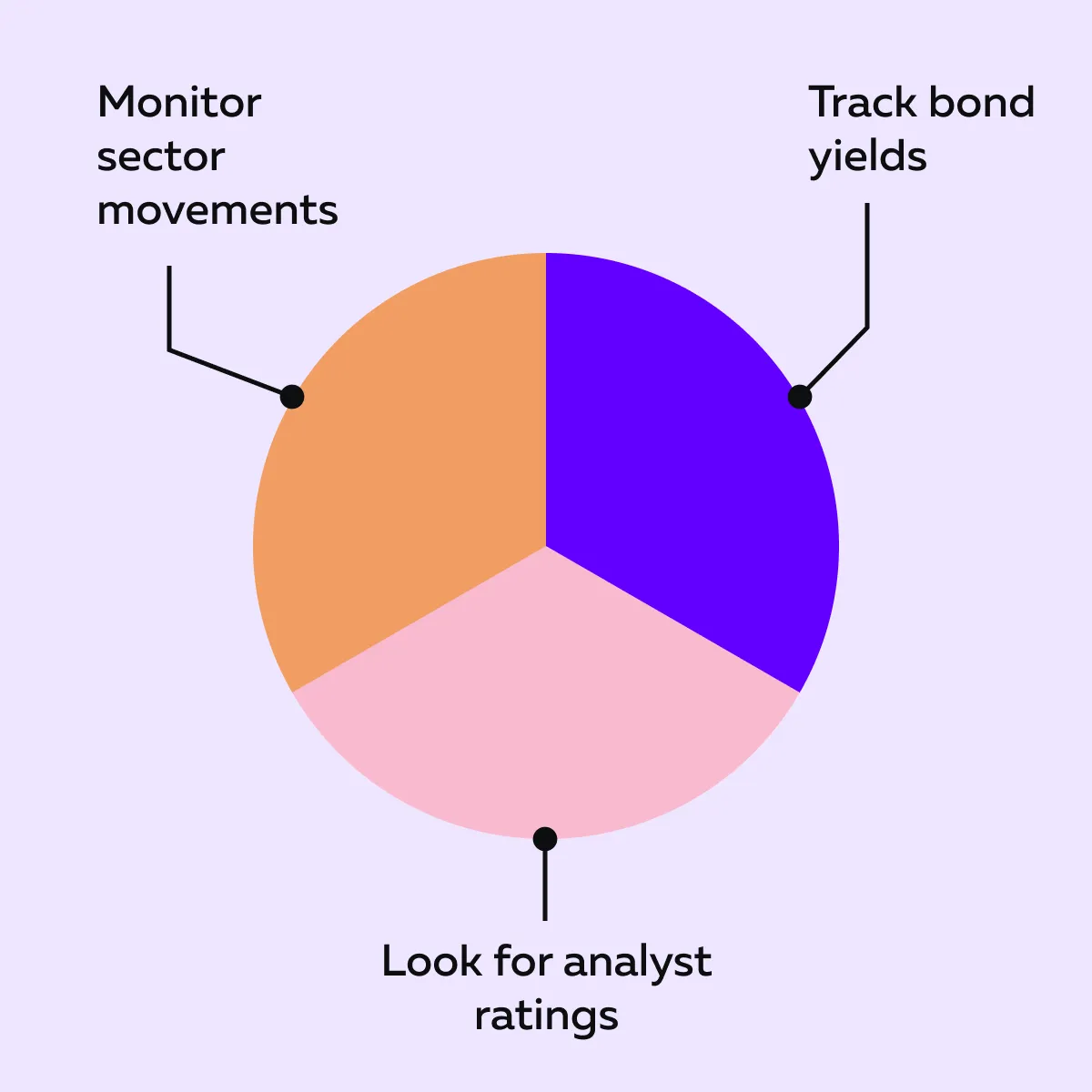 Monitor sector movements

Track bond yields

Look for analyst ratings